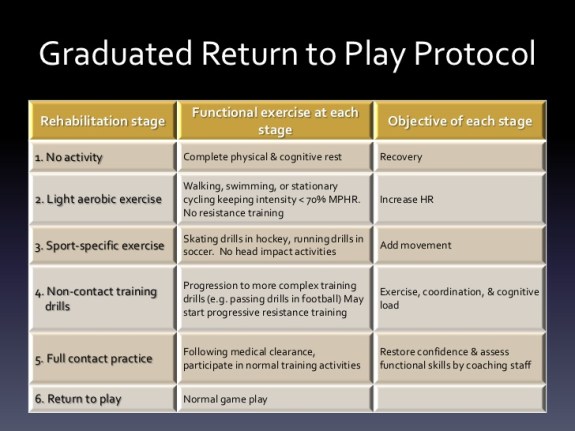 Graduated Return to Play Protocol

| Rehabilitation stage | Functional exercise at each stage | Objective of each stage |
|---|---|---|
| 1. No activity | Complete physical & cognitive rest | Recovery |
| 2. Light aerobic exercise | Walking, swimming, or stationary cycling keeping intensity < 70% MPHR. No resistance training | Increase HR |
| 3. Sport-specific exercise | Skating drills in hockey, running drills in soccer. No head impact activities | Add movement |
| 4. Non-contact training drills | Progression to more complex training drills (e.g. passing drills in football) May start progressive resistance training | Exercise, coordination, & cognitive load |
| 5. Full contact practice | Following medical clearance, participate in normal training activities | Restore confidence & assess functional skills by coaching staff |
| 6. Return to play | Normal game play | |